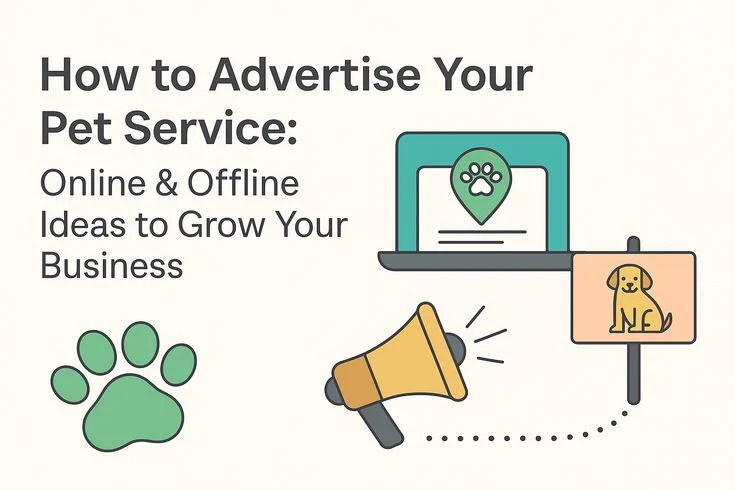 How to Advertise Your Pet Service:

Online & Offline Ideas to Grow Your Business